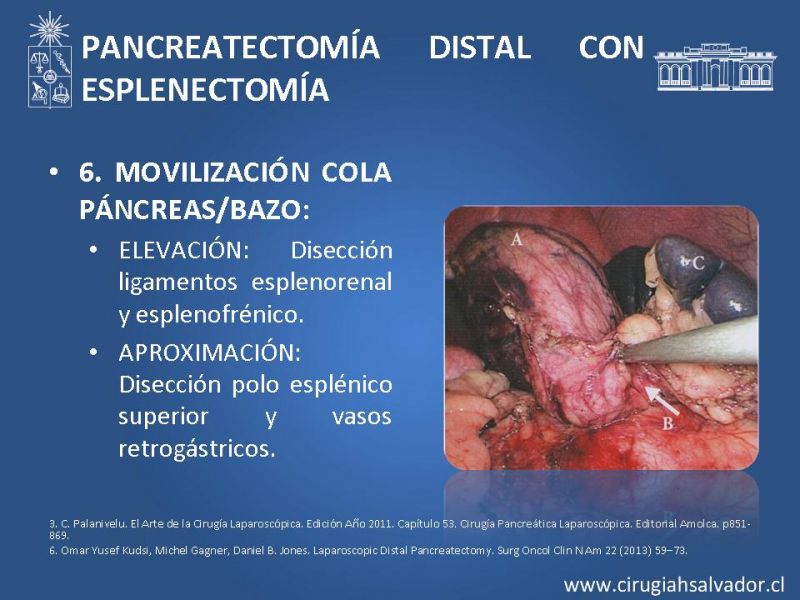 PANCREATECTOMÍA DISTAL CON ESPLENECTOMÍA

• 6. MOVILIZACIÓN COLA PÁNCREAS/BAZO:
  • ELEVACIÓN: Disección ligamentos esplenorenal y esplenofrénico.
  • APROXIMACIÓN: Disección polo esplénico superior y vasos retrogástricos.

A
C
B

3. C. Palanivelu. El Arte de la Cirugía Laparoscópica. Edición Año 2011. Capítulo 53. Cirugía Pancreática Laparoscópica. Editorial Amolca. p851-869.
6. Omar Yusef Kudsi, Michel Gagner, Daniel B. Jones. Laparoscopic Distal Pancreatectomy. Surg Oncol Clin N Am 22 (2013) 59–73.

www.cirugiahsalvador.cl